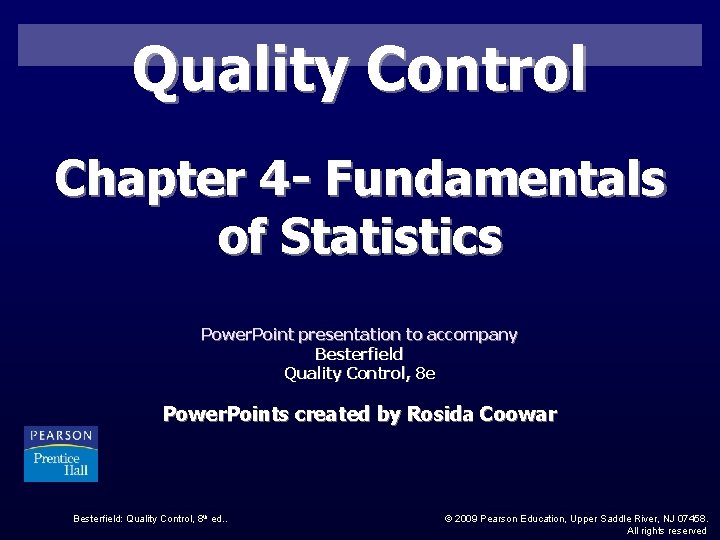 Quality Control

Chapter 4- Fundamentals of Statistics

PowerPoint presentation to accompany
Besterfield
Quality Control, 8e

PowerPoints created by Rosida Coowar

PEARSON
Prentice Hall

Besterfield: Quality Control, 8th ed..

© 2009 Pearson Education, Upper Saddle River, NJ 07458.
All rights reserved